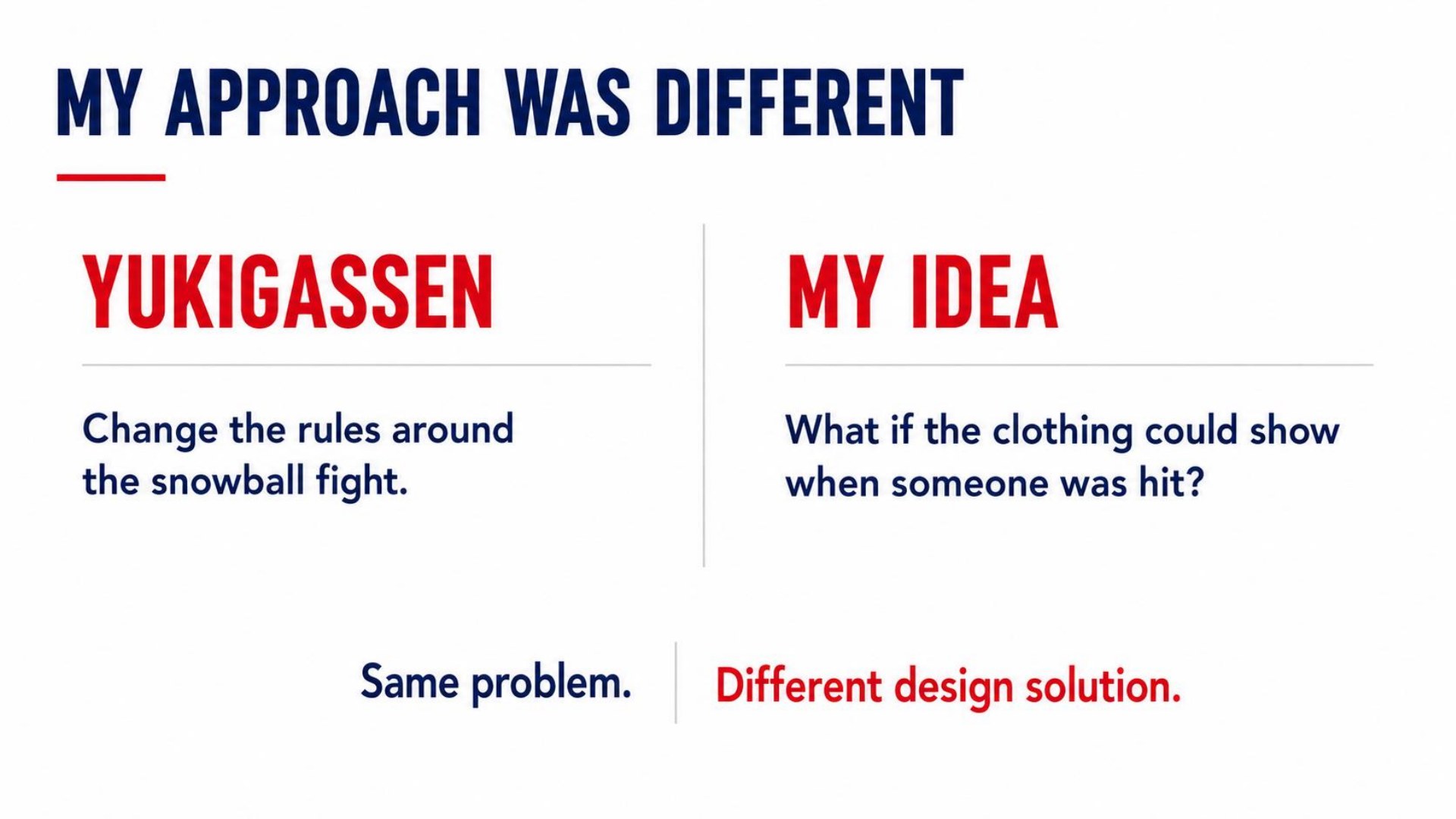 MY APPROACH WAS DIFFERENT

YUKIGASSEN

Change the rules around the snowball fight.

MY IDEA

What if the clothing could show when someone was hit?

Same problem. Different design solution.